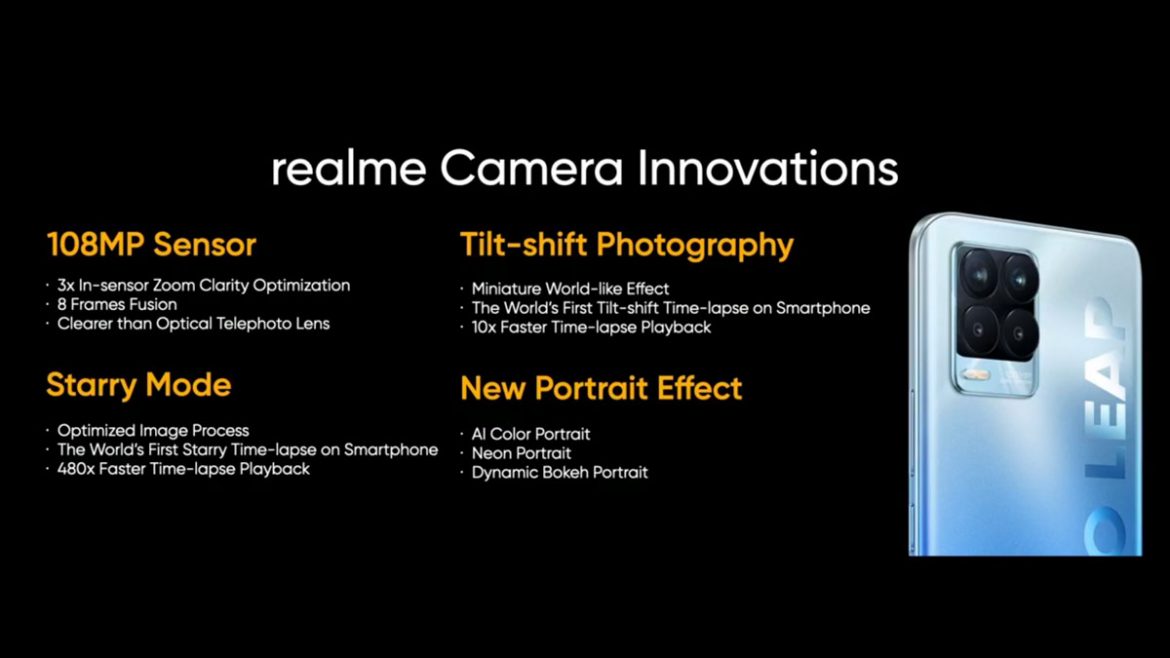 realme Camera Innovations

108MP Sensor

· 3x In-sensor Zoom Clarity Optimization
· 8 Frames Fusion
· Clearer than Optical Telephoto Lens

Starry Mode

· Optimized Image Process
· The World's First Starry Time-lapse on Smartphone
· 480x Faster Time-lapse Playback

Tilt-shift Photography

· Miniature World-like Effect
· The World's First Tilt-shift Time-lapse on Smartphone
· 10x Faster Time-lapse Playback

New Portrait Effect

· AI Color Portrait
· Neon Portrait
· Dynamic Bokeh Portrait

LEAP